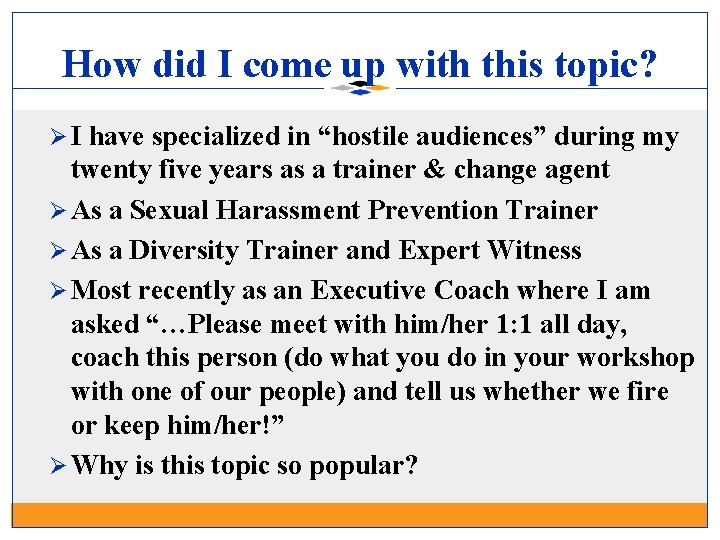 How did I come up with this topic?

➢ I have specialized in “hostile audiences” during my twenty five years as a trainer & change agent

➢ As a Sexual Harassment Prevention Trainer

➢ As a Diversity Trainer and Expert Witness

➢ Most recently as an Executive Coach where I am asked “…Please meet with him/her 1:1 all day, coach this person (do what you do in your workshop with one of our people) and tell us whether we fire or keep him/her!”

➢ Why is this topic so popular?